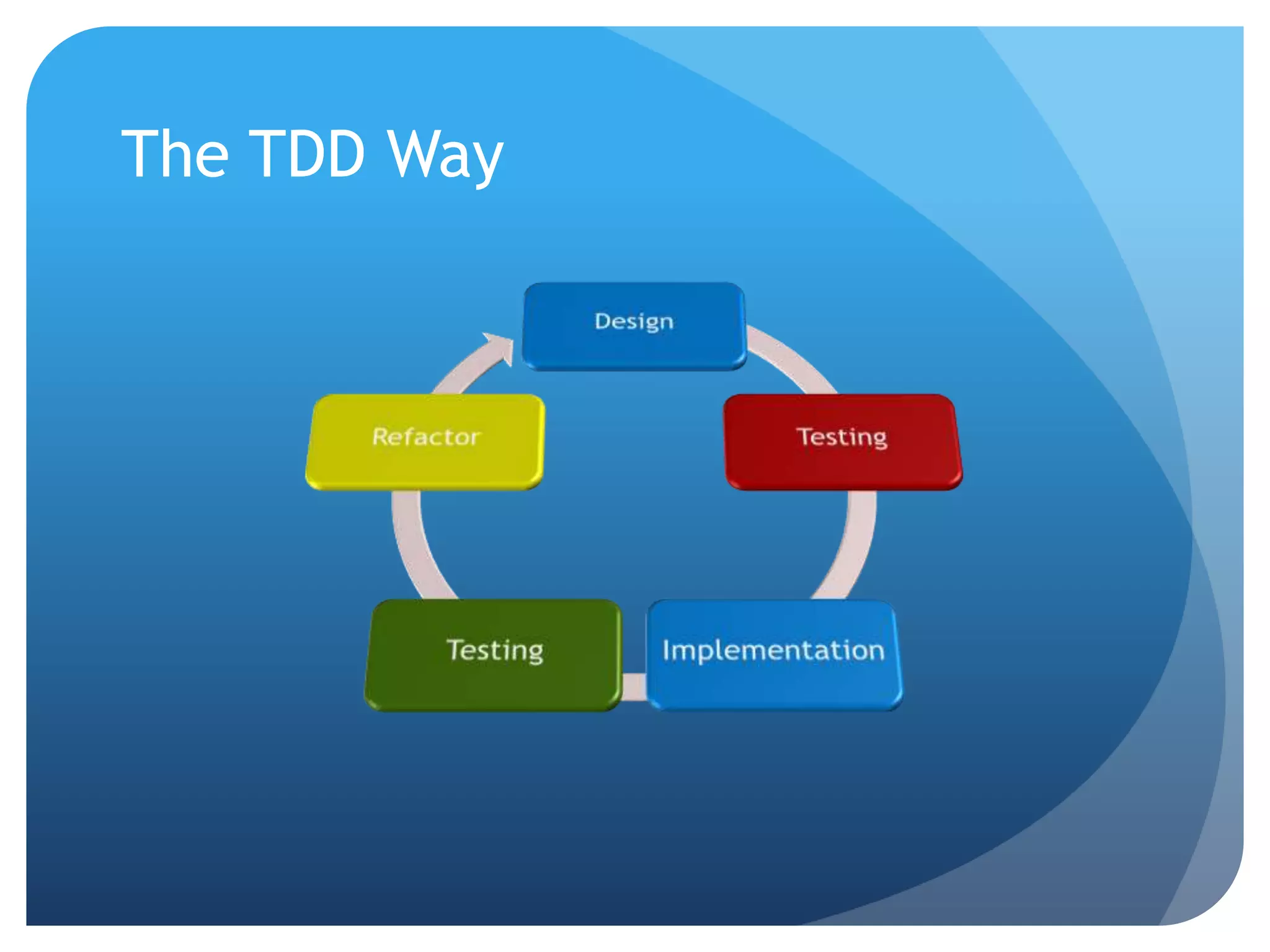 The TDD Way

Design

Testing

Implementation

Testing

Refactor